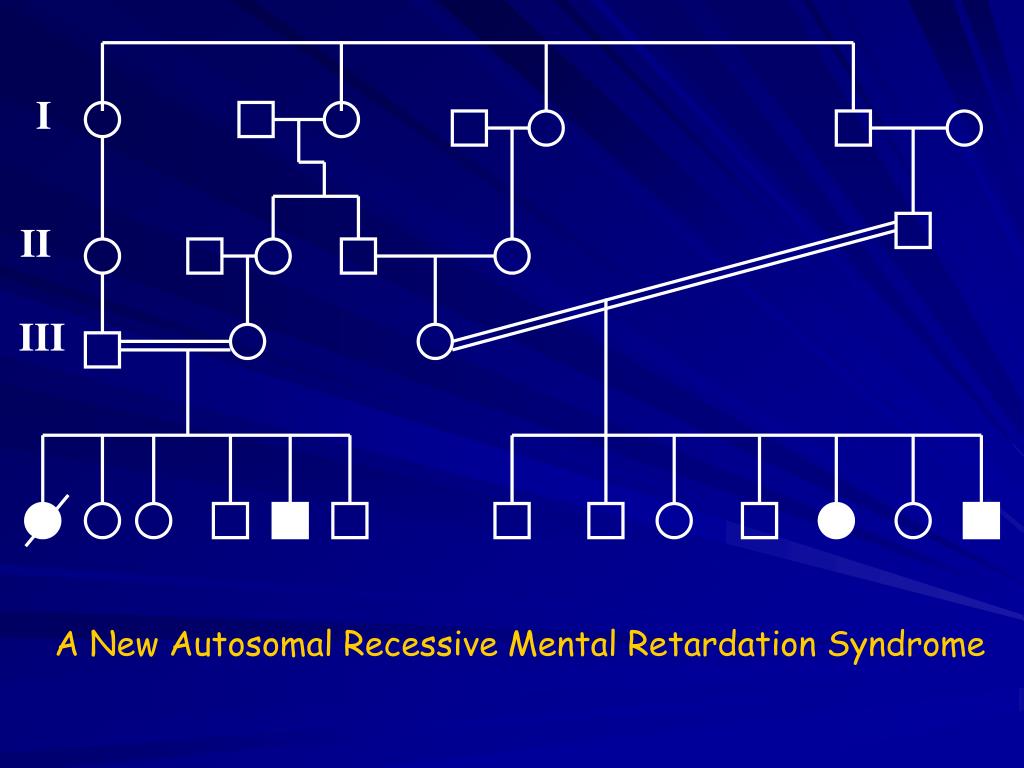 I

II

III

A New Autosomal Recessive Mental Retardation Syndrome